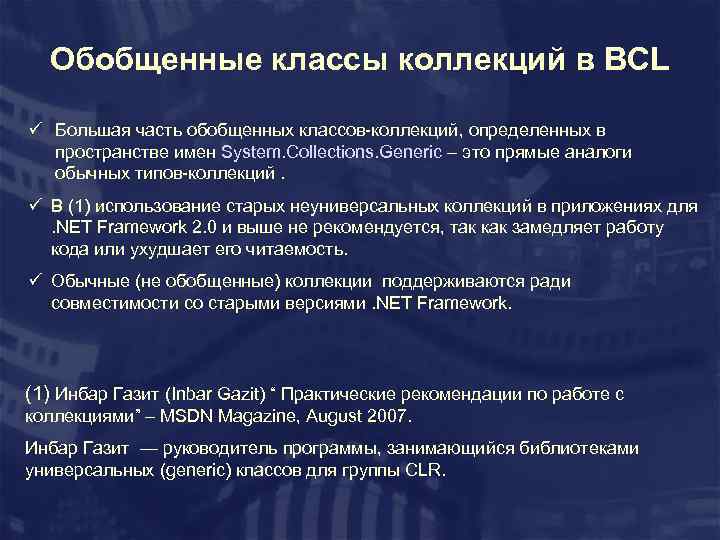 Обобщенные классы коллекций в BCL

✓ Большая часть обобщенных классов-коллекций, определенных в пространстве имен System.Collections.Generic – это прямые аналоги обычных типов-коллекций .

✓ В (1) использование старых неуниверсальных коллекций в приложениях для .NET Framework 2.0 и выше не рекомендуется, так как замедляет работу кода или ухудшает его читаемость.

✓ Обычные (не обобщенные) коллекции поддерживаются ради совместимости со старыми версиями .NET Framework.

(1) Инбар Газит (Inbar Gazit) “ Практические рекомендации по работе с коллекциями” – MSDN Magazine, August 2007.

Инбар Газит — руководитель программы, занимающийся библиотеками универсальных (generic) классов для группы CLR.